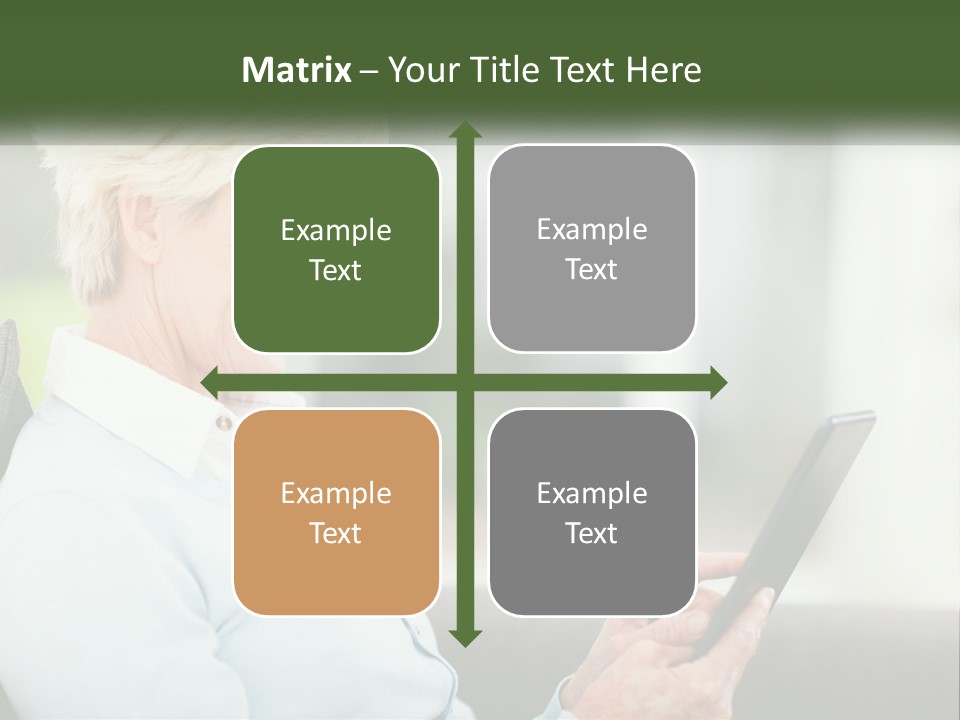 Matrix – Your Title Text Here

Example Text

Example Text

Example Text

Example Text